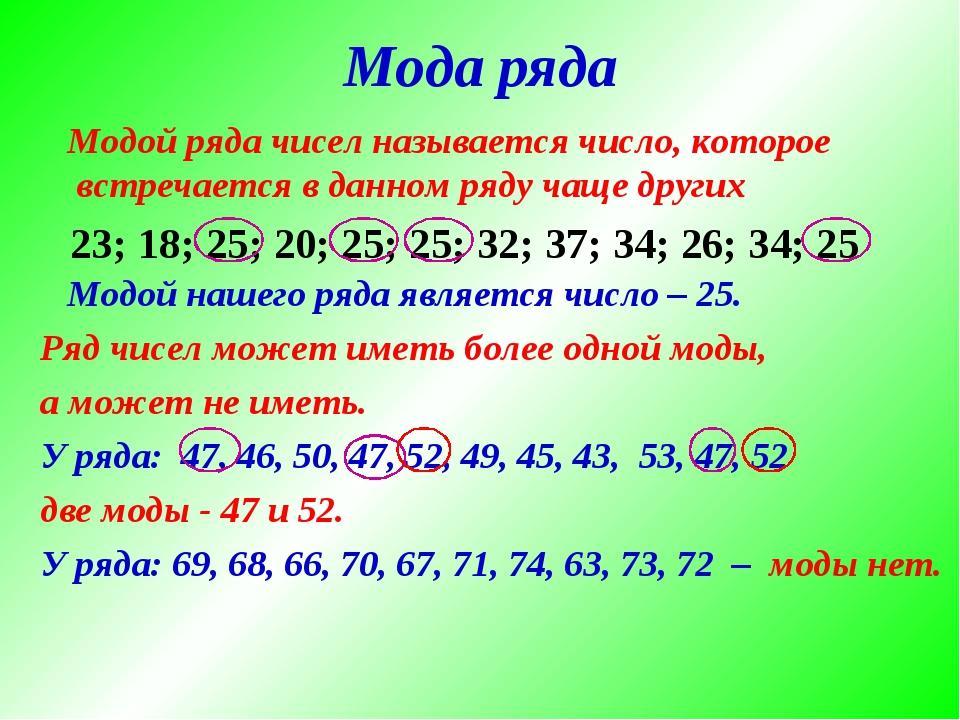 Мода ряда

Модой ряда чисел называется число, которое встречается в данном ряду чаще других

23; 18; 25; 20; 25; 25; 32; 37; 34; 26; 34; 25

Модой нашего ряда является число – 25.

Ряд чисел может иметь более одной моды,

а может не иметь.

У ряда: 47, 46, 50, 47, 52, 49, 45, 43, 53, 47, 52

две моды - 47 и 52.

У ряда: 69, 68, 66, 70, 67, 71, 74, 63, 73, 72 – моды нет.